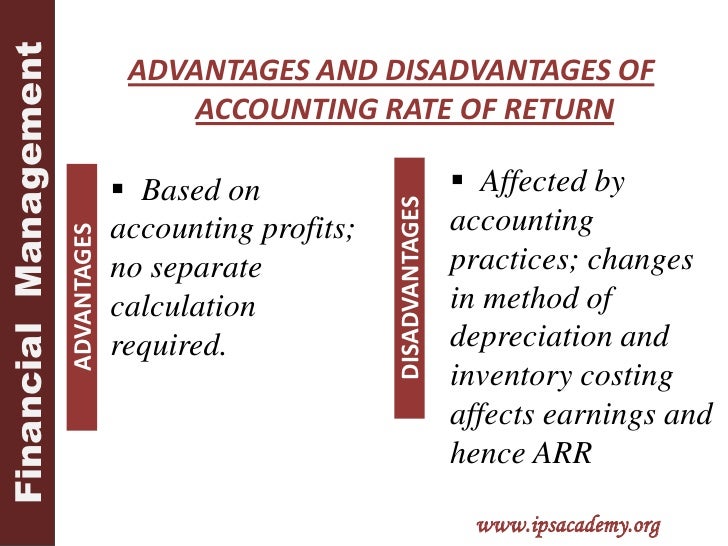 Financial Management

ADVANTAGES AND DISADVANTAGES OF ACCOUNTING RATE OF RETURN

ADVANTAGES

▪ Based on accounting profits; no separate calculation required.

DISADVANTAGES

▪ Affected by accounting practices; changes in method of depreciation and inventory costing affects earnings and hence ARR

www.ipsacademy.org